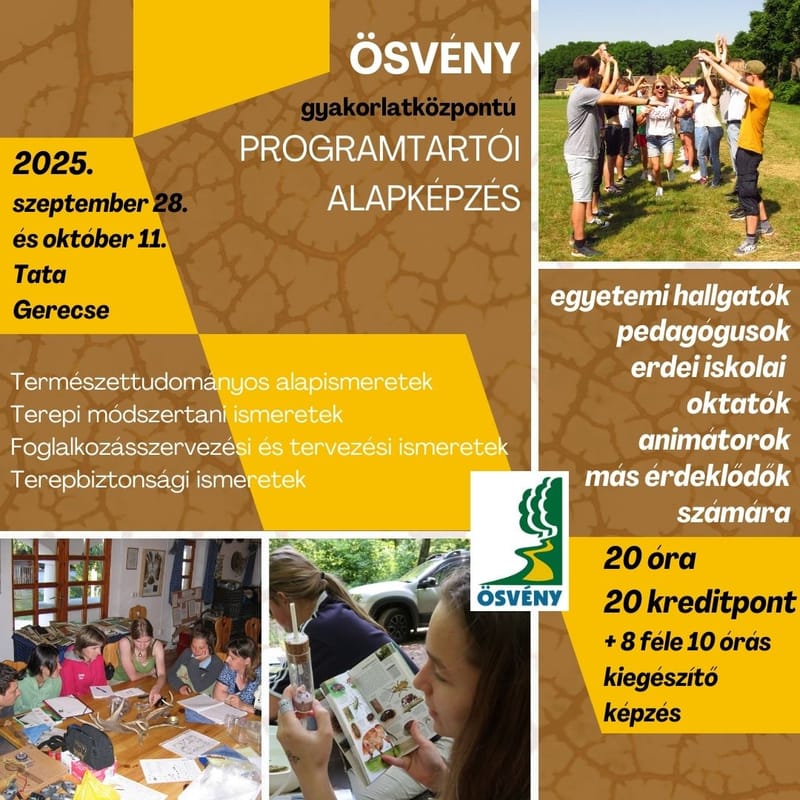 ÖSVÉNY
gyakorlatközpontú
PROGRAMTARTÓI
ALAPKÉPZÉS

2025.
szeptember 28.
és október 11.
Tata
Gerecse

Természettudományos alapismeretek
Terepi módszertani ismeretek
Foglalkozásszervezési és tervezési ismeretek
Terepbiztonsági ismeretek

egyetemi hallgatók
pedagógusok
erdei iskolai
oktatók
animátorok
más érdeklődők
számára

ÖSVÉNY

20 óra
20 kreditpont
+ 8 féle 10 órás
kiegészítő
képzés